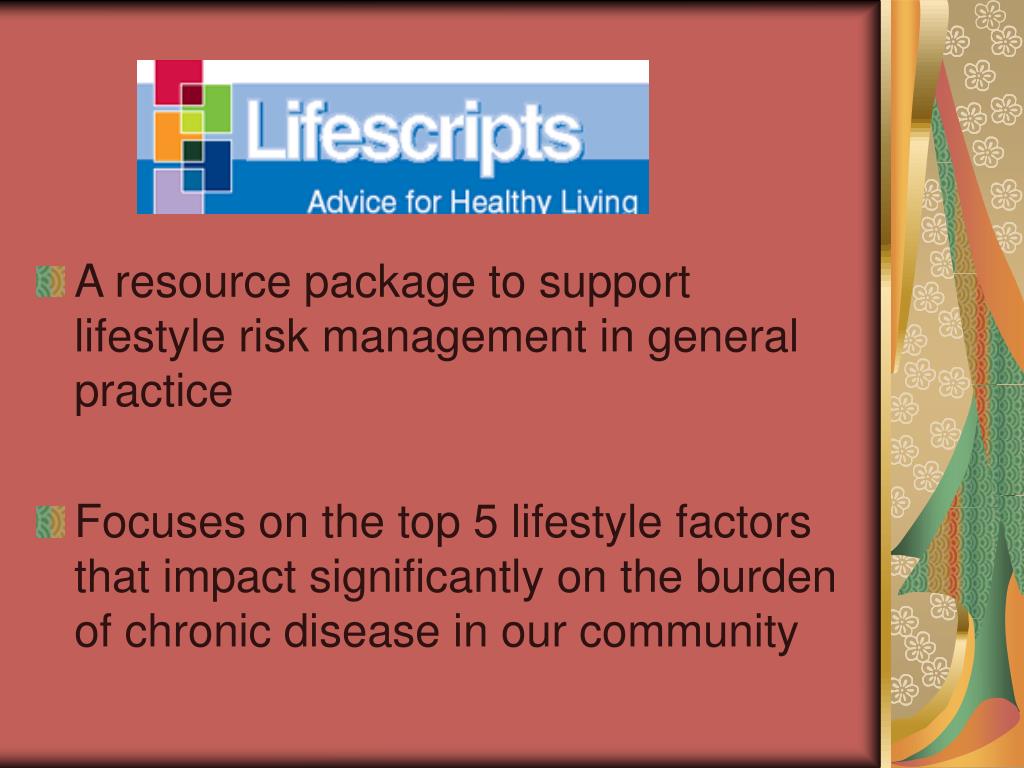 Lifescripts
Advice for Healthy Living

A resource package to support lifestyle risk management in general practice

Focuses on the top 5 lifestyle factors that impact significantly on the burden of chronic disease in our community